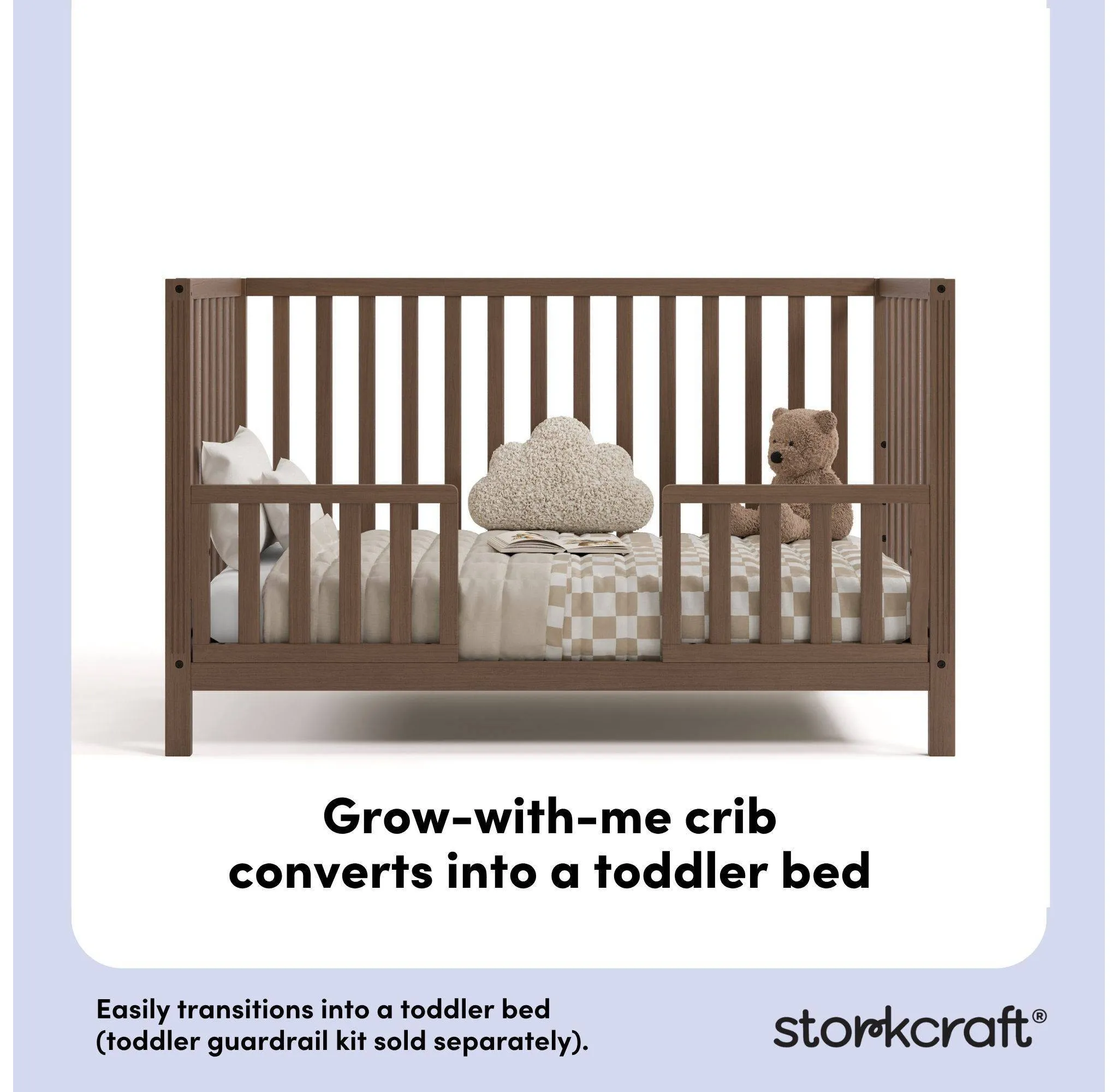 Grow-with-me crib converts into a toddler bed

Easily transitions into a toddler bed (toddler guardrail kit sold separately).

storkcraft®